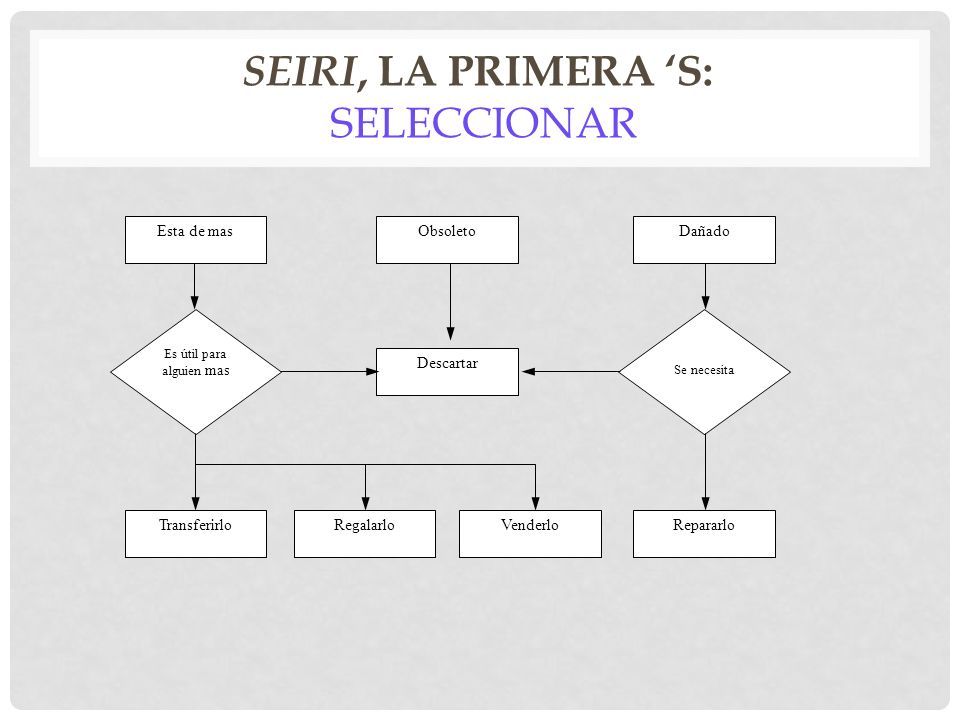 SEIRI, LA PRIMERA ‘S: SELECCIONAR

Esta de mas

Obsoleto

Dañado

Es útil para alguien mas

Descartar

Se necesita

Transferirlo

Regalarlo

Venderlo

Repararlo